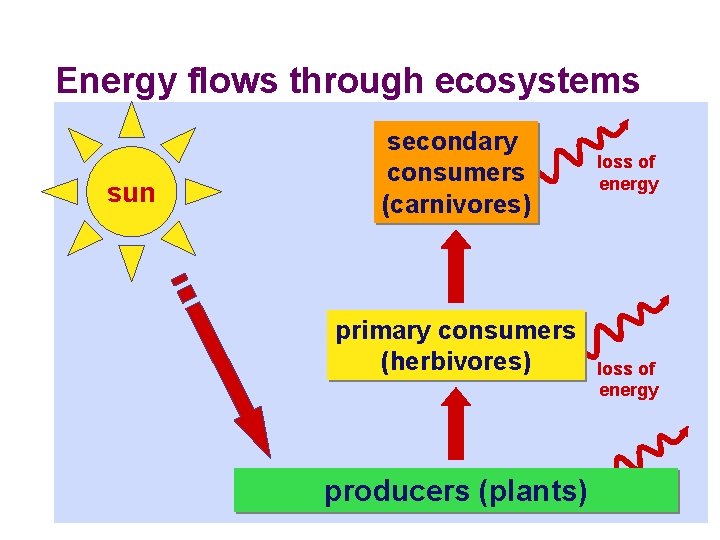 Energy flows through ecosystems

sun

secondary consumers (carnivores)

loss of energy

primary consumers (herbivores)

loss of energy

producers (plants)